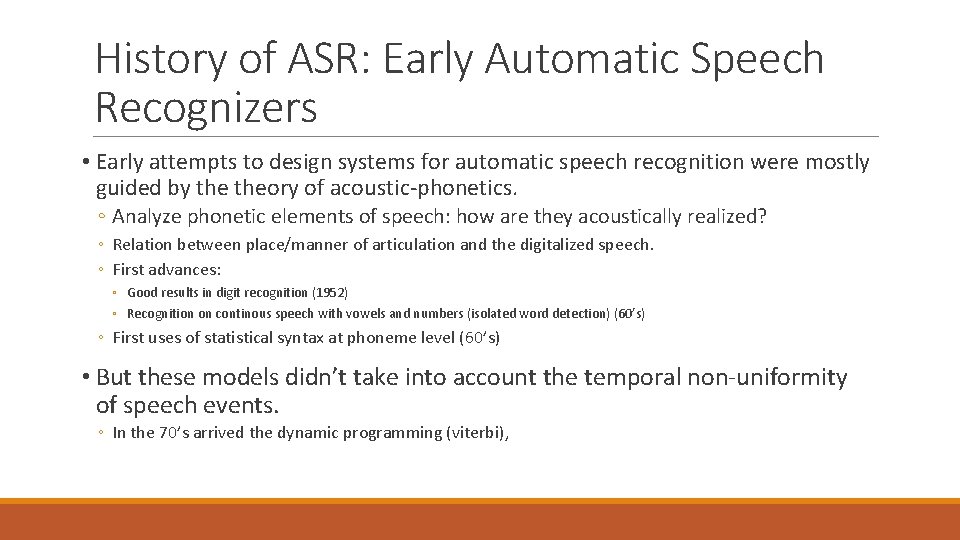 History of ASR: Early Automatic Speech Recognizers

• Early attempts to design systems for automatic speech recognition were mostly guided by the theory of acoustic-phonetics.

◦ Analyze phonetic elements of speech: how are they acoustically realized?

◦ Relation between place/manner of articulation and the digitalized speech.

◦ First advances:

▪ Good results in digit recognition (1952)

▪ Recognition on continous speech with vowels and numbers (isolated word detection) (60's)

◦ First uses of statistical syntax at phoneme level (60's)

• But these models didn't take into account the temporal non-uniformity of speech events.

◦ In the 70's arrived the dynamic programming (viterbi),